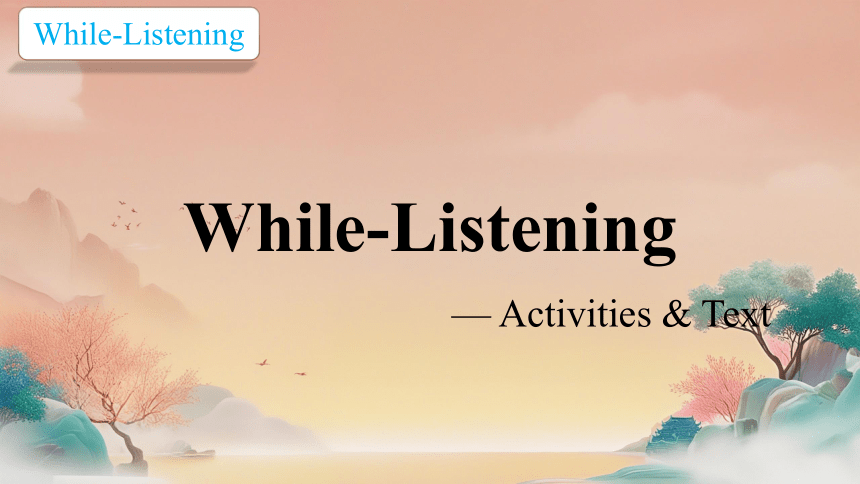 While-Listening

While-Listening

— Activities & Text